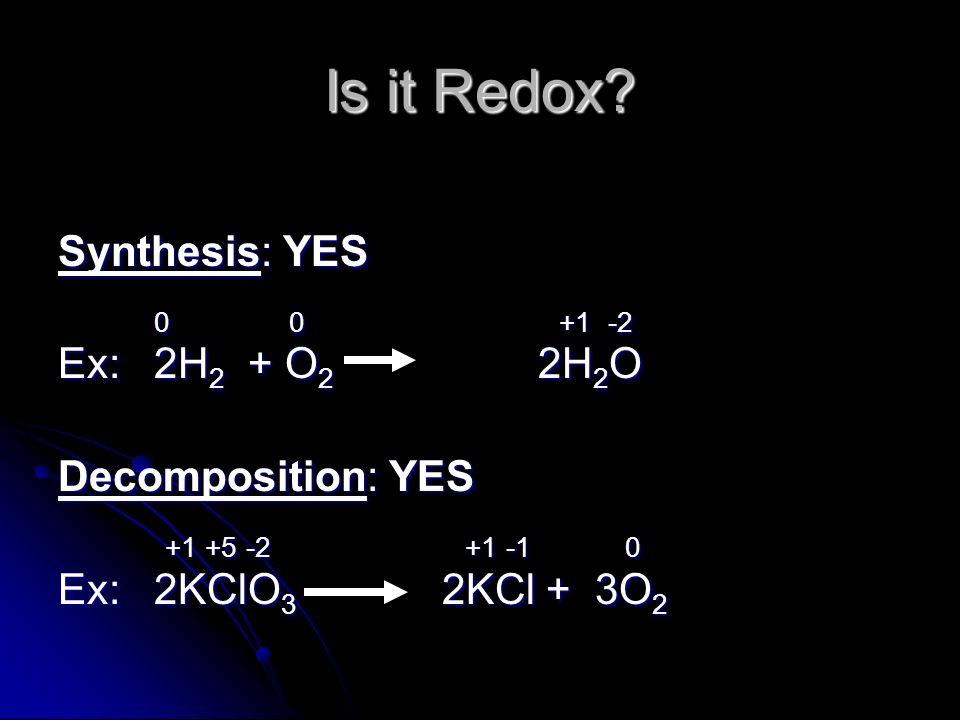 Is it Redox?

Synthesis: YES

0 0 +1 -2

Ex: $2H_2 + O_2 \rightarrow 2H_2O$

Decomposition: YES

+1 +5 -2 +1 -1 0

Ex: $2KClO_3 \rightarrow 2KCl + 3O_2$